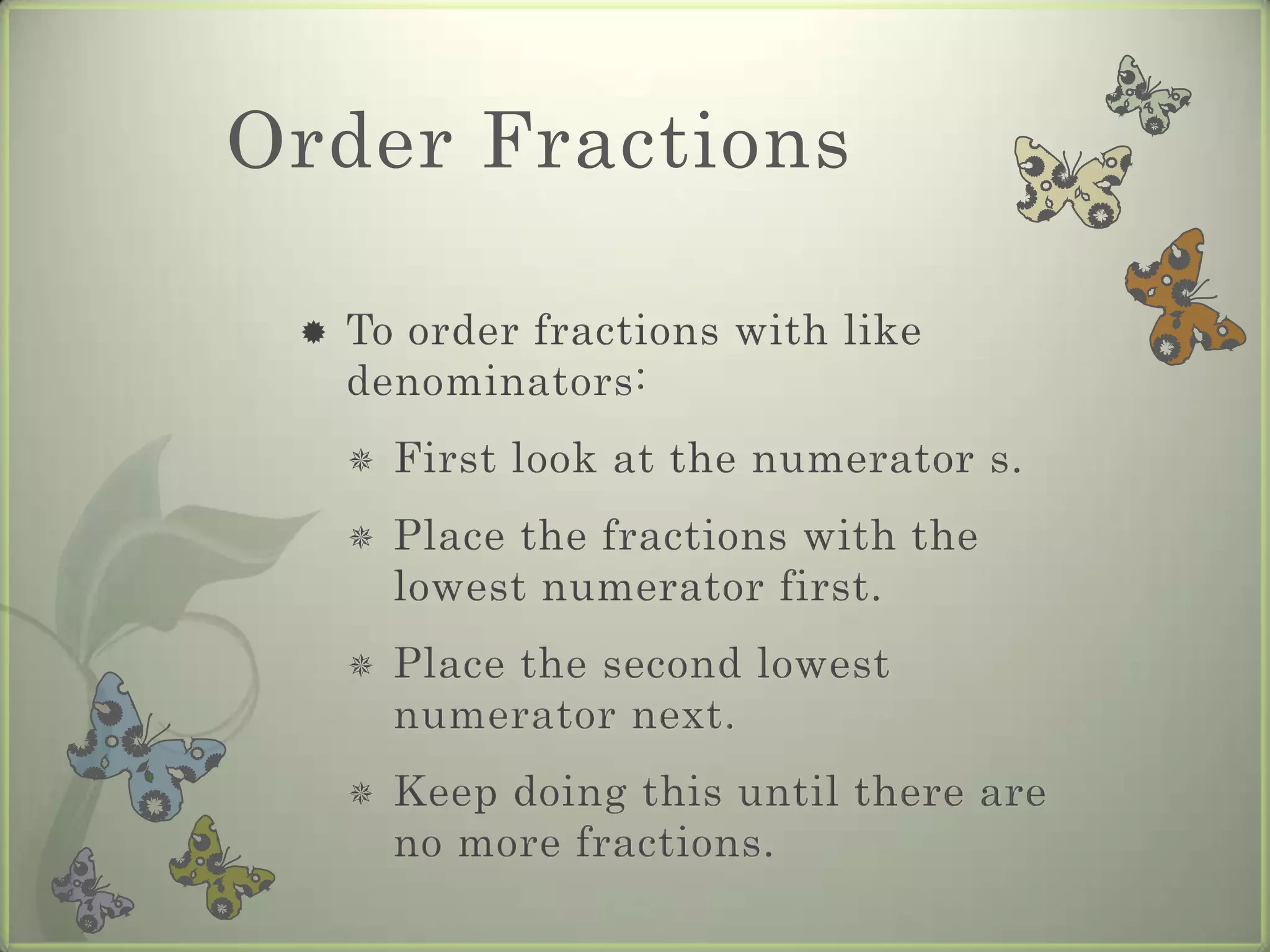 Order Fractions

To order fractions with like denominators:

First look at the numerator s.

Place the fractions with the lowest numerator first.

Place the second lowest numerator next.

Keep doing this until there are no more fractions.